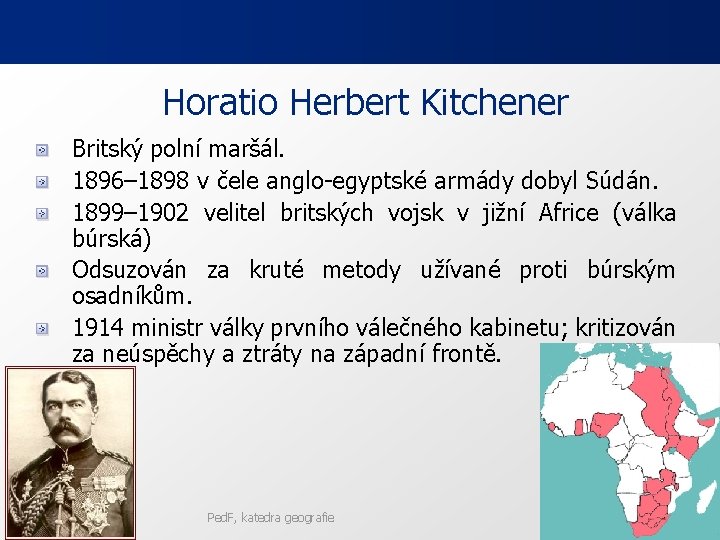 Horatio Herbert Kitchener

Britský polní maršál.

1896–1898 v čele anglo-egyptské armády dobyl Súdán.

1899–1902 velitel britských vojsk v jižní Africe (válka búrská)

Odsuzován za kruté metody užívané proti búrským osadníkům.

1914 ministr války prvního válečného kabinetu; kritizován za neúspěchy a ztráty na západní frontě.

PedF, katedra geografie